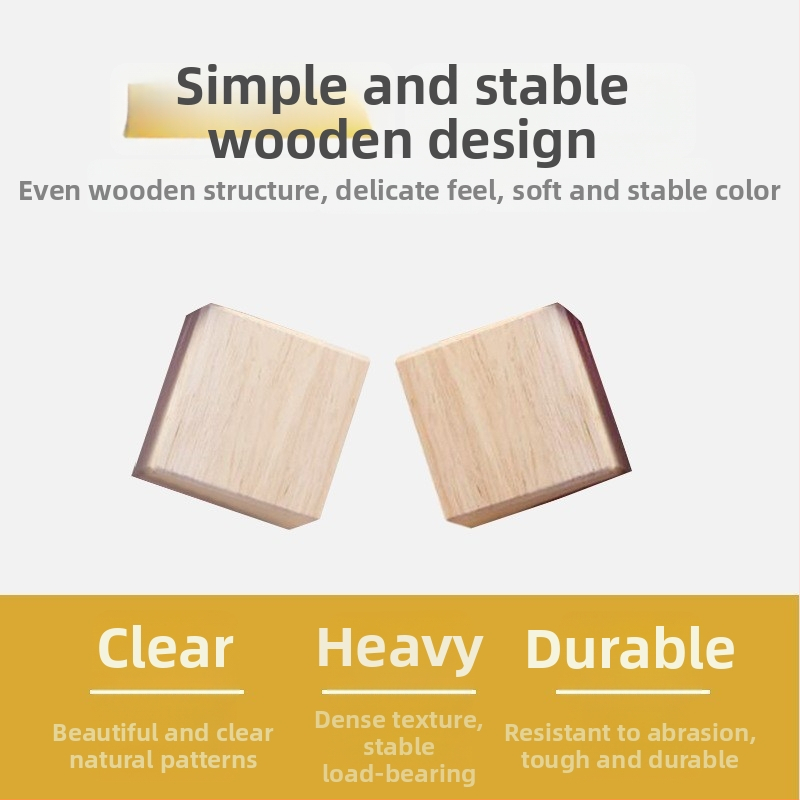 Simple and stable wooden design

Even wooden structure, delicate feel, soft and stable color

Clear

Beautiful and clear natural patterns

Heavy

Dense texture, stable load-bearing

Durable

Resistant to abrasion, tough and durable